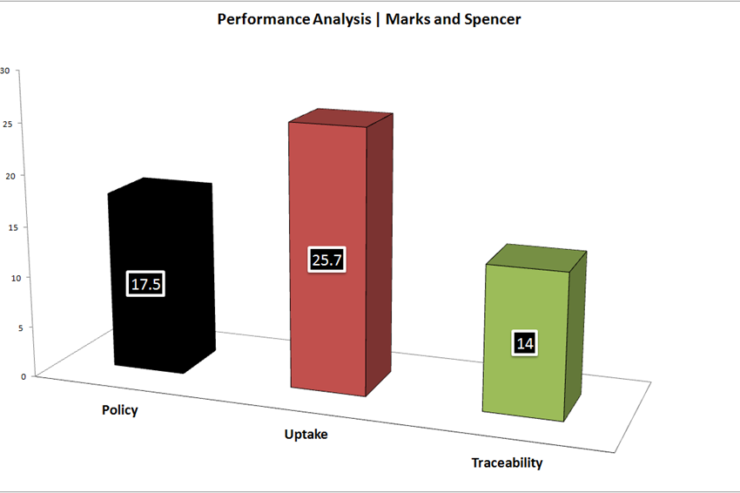 Performance Analysis | Marks and Spencer

30
25
20
15
10
5
0

17.5
25.7
14

Policy
Uptake
Traceability